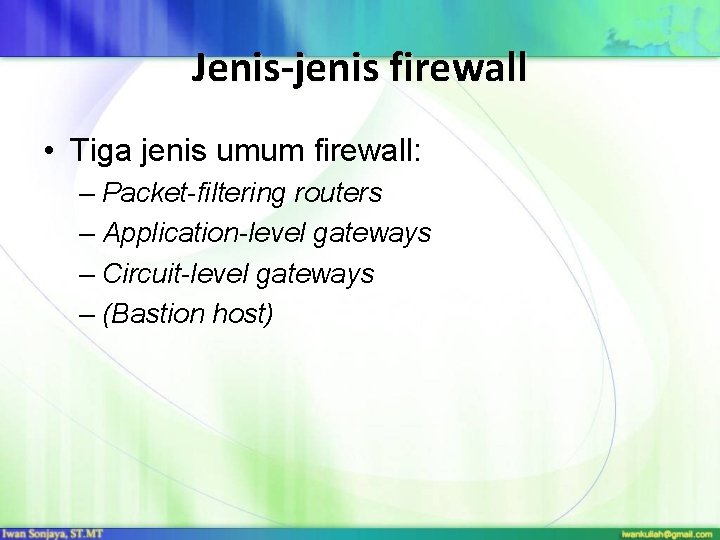 Jenis-jenis firewall

• Tiga jenis umum firewall:
– Packet-filtering routers
– Application-level gateways
– Circuit-level gateways
– (Bastion host)

Iwan Sonjaya, ST.MT

iwankuliah@gmail.com